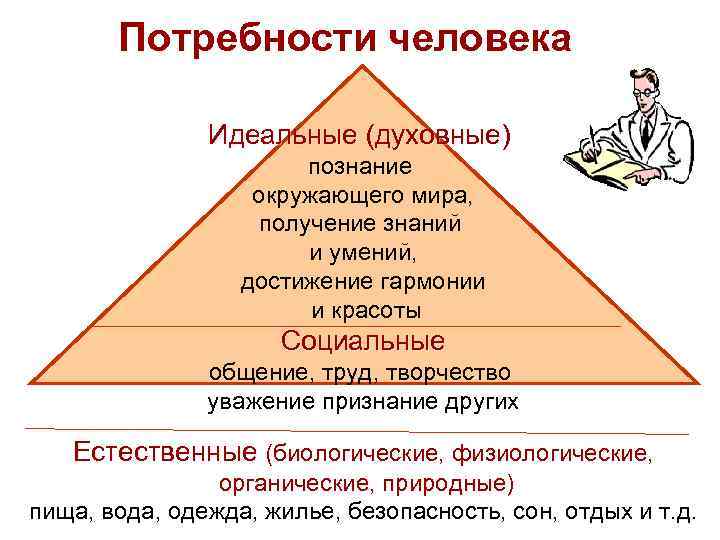 Потребности человека

Идеальные (духовные)
познание окружающего мира, получение знаний и умений, достижение гармонии и красоты

Социальные
общение, труд, творчество
уважение признание других

Естественные (биологические, физиологические, органические, природные)
пища, вода, одежда, жилье, безопасность, сон, отдых и т.д.